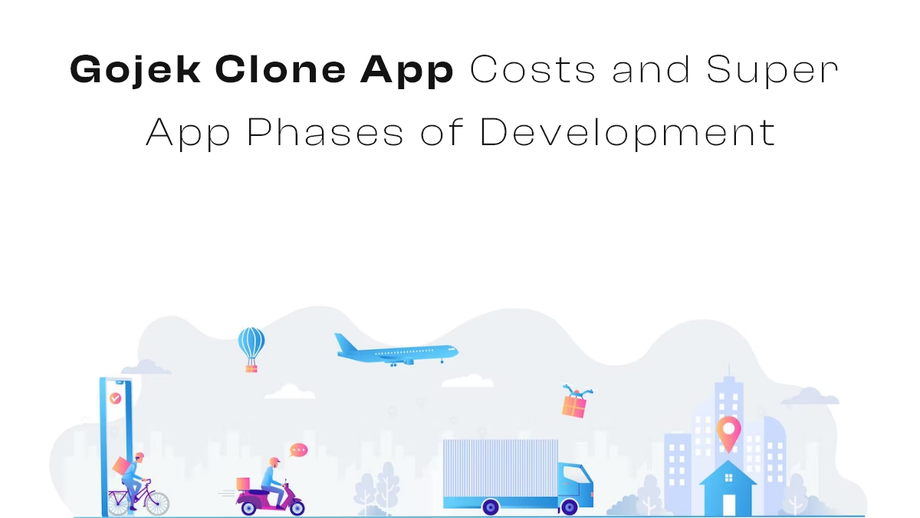 Gojek Clone App Costs and Super App Phases of Development